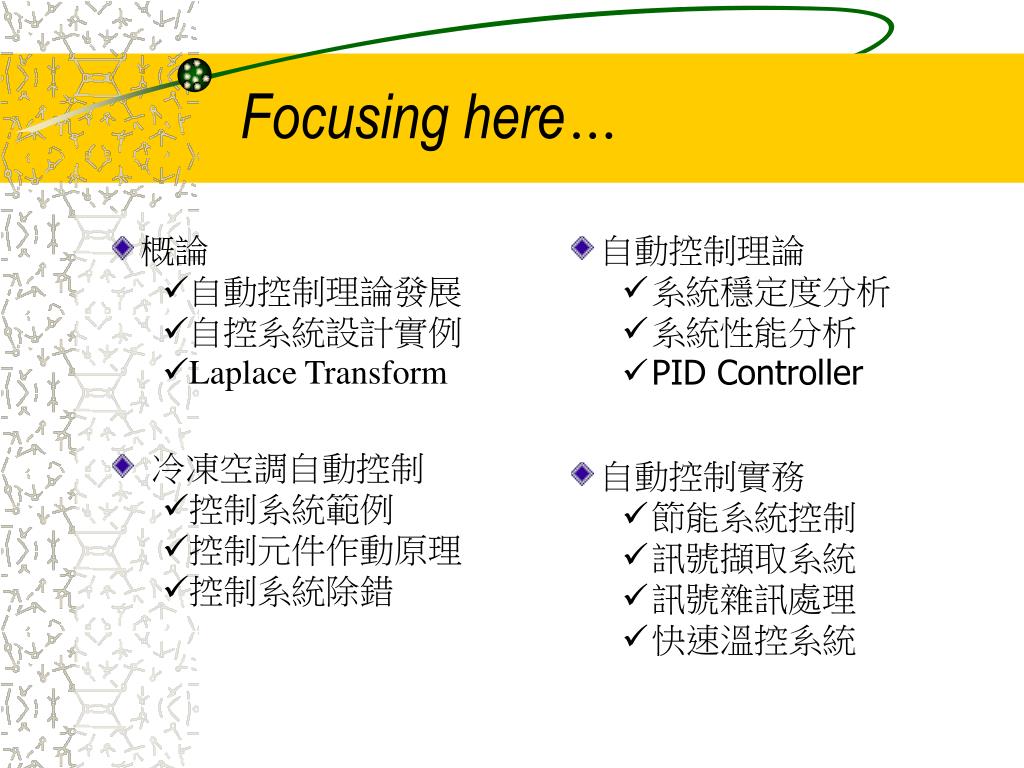 Focusing here…

概論
✓自動控制理論發展
✓自控系統設計實例
✓Laplace Transform

冷凍空調自動控制
✓控制系統範例
✓控制元件作動原理
✓控制系統除錯

自動控制理論
✓系統穩定度分析
✓系統性能分析
✓PID Controller

自動控制實務
✓節能系統控制
✓訊號擷取系統
✓訊號雜訊處理
✓快速溫控系統